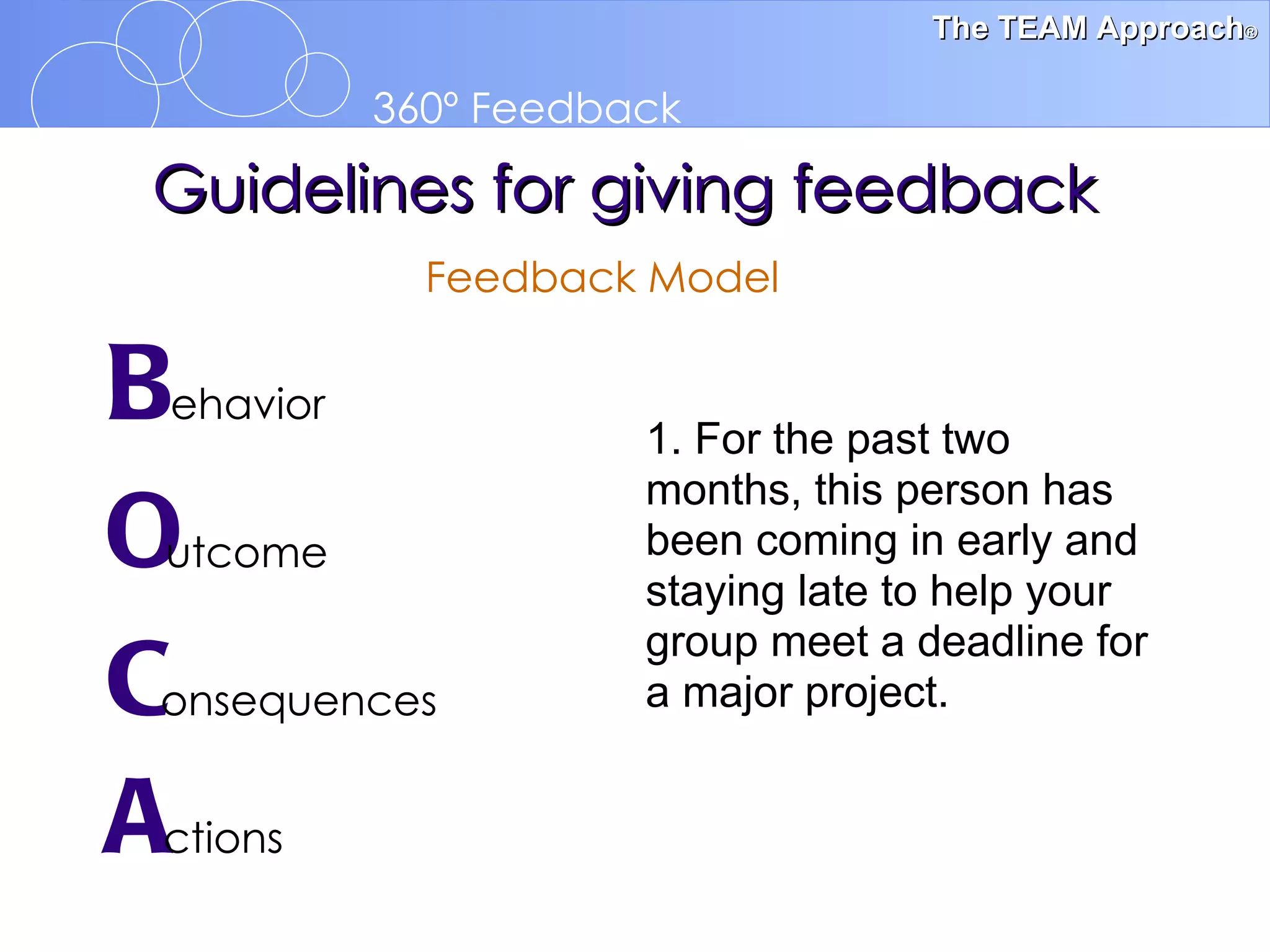 The TEAM Approach®

360° Feedback

Guidelines for giving feedback

Feedback Model

Behavior

Outcome

Consequences

Actions

1. For the past two months, this person has been coming in early and staying late to help your group meet a deadline for a major project.